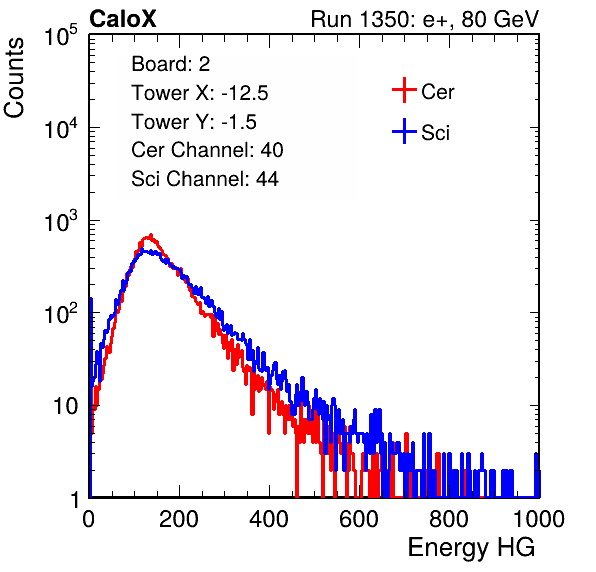 CaloX

Run 1350: e+, 80 GeV

Counts

$10^5$

$10^4$

$10^3$

$10^2$

10

1

Board: 2
Tower X: -12.5
Tower Y: -1.5
Cer Channel: 40
Sci Channel: 44

Cer

Sci

0 200 400 600 800 1000

Energy HG